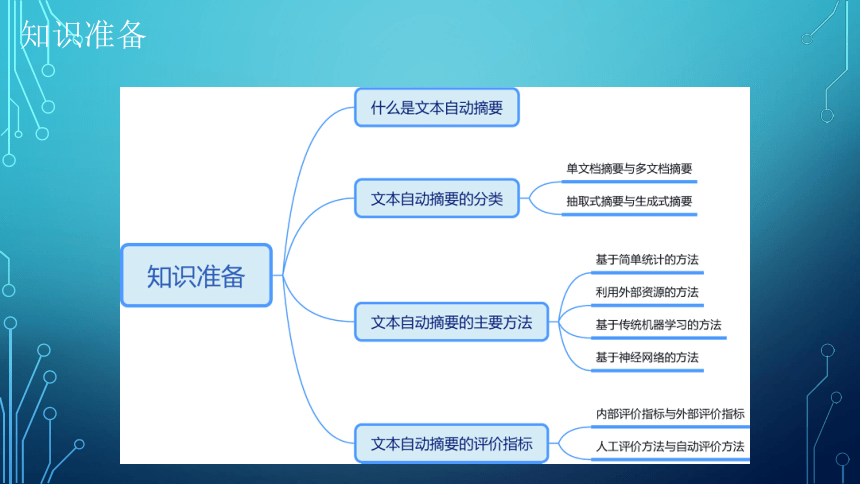 知识准备

知识准备

什么是文本自动摘要

文本自动摘要的分类

单文档摘要与多文档摘要

抽取式摘要与生成式摘要

文本自动摘要的主要方法

基于简单统计的方法

利用外部资源的方法

基于传统机器学习的方法

基于神经网络的方法

文本自动摘要的评价指标

内部评价指标与外部评价指标

人工评价方法与自动评价方法